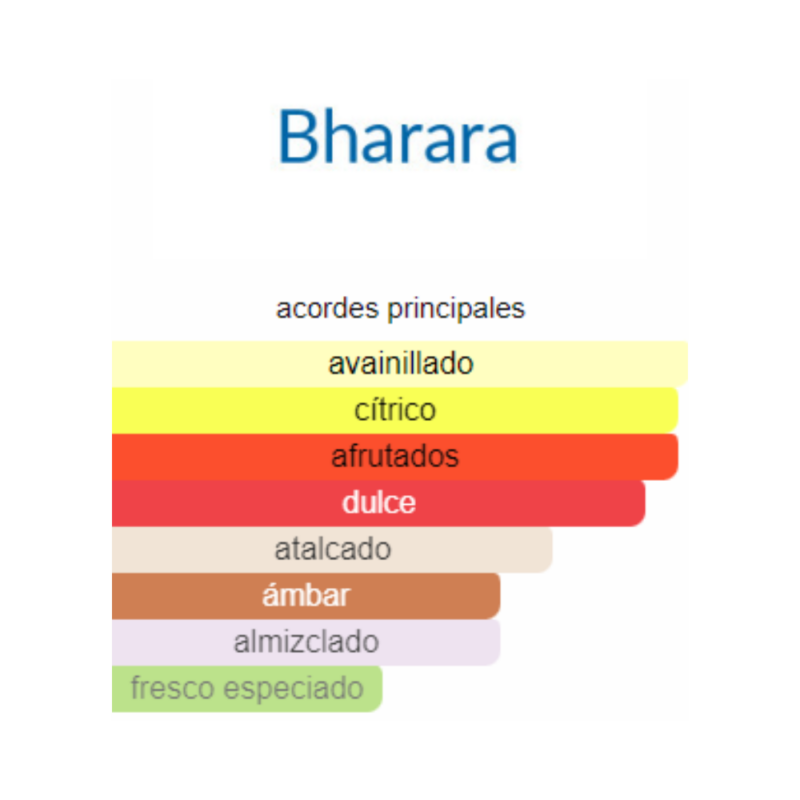 Bharara

acordes principales

avainillado

cítrico

afrutados

dulce

atalcado

ámbar

almizclado

fresco especiado